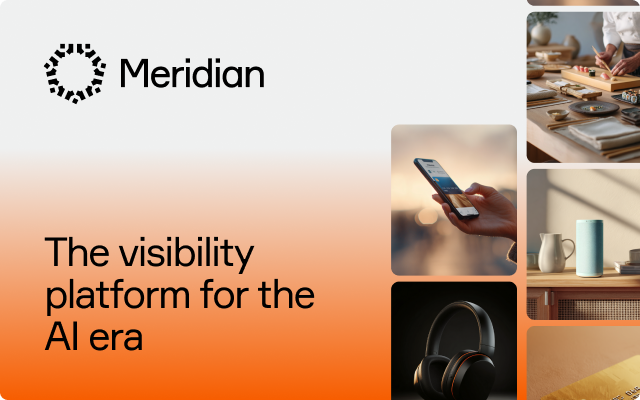 Meridian

The visibility platform for the AI era